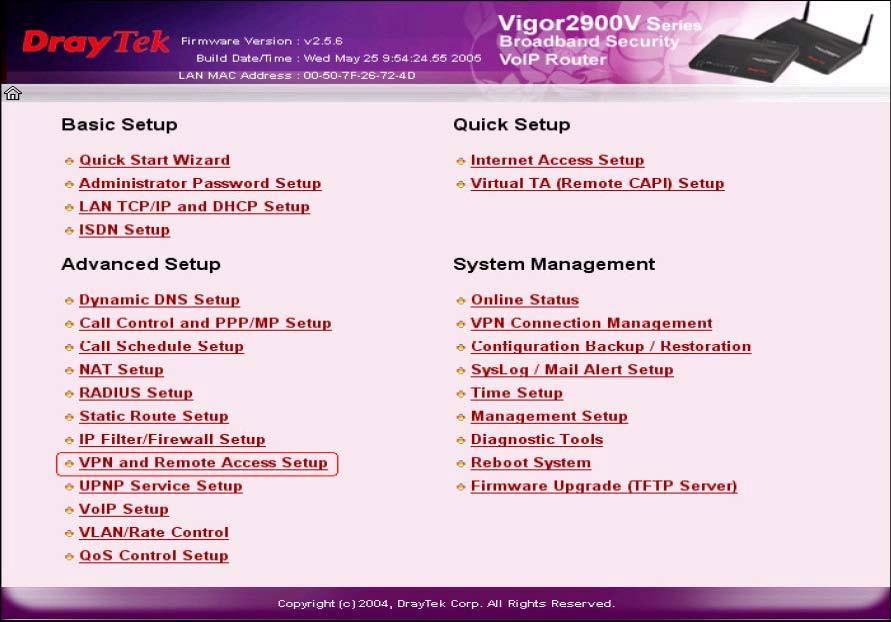 DrayTek

Firmware Version : v2.5.6
Build Date/Time : Wed May 25 9:54:24.55 2005
LAN MAC Address : 00-50-7F-26-72-4D

Vigor2900V Series
Broadband Security
VoIP Router

Basic Setup

Quick Start Wizard
Administrator Password Setup
LAN TCP/IP and DHCP Setup
ISDN Setup

Advanced Setup

Dynamic DNS Setup
Call Control and PPP/MP Setup
Call Schedule Setup
NAT Setup
RADIUS Setup
Static Route Setup
IP Filter/Firewall Setup
VPN and Remote Access Setup
UPNP Service Setup
VoIP Setup
VLAN/Rate Control
QoS Control Setup

Quick Setup

Internet Access Setup
Virtual TA (Remote CAPI) Setup

System Management

Online Status
VPN Connection Management
Configuration Backup / Restoration
SysLog / Mail Alert Setup
Time Setup
Management Setup
Diagnostic Tools
Reboot System
Firmware Upgrade (TFTP Server)

Copyright (c) 2004, DrayTek Corp. All Rights Reserved.